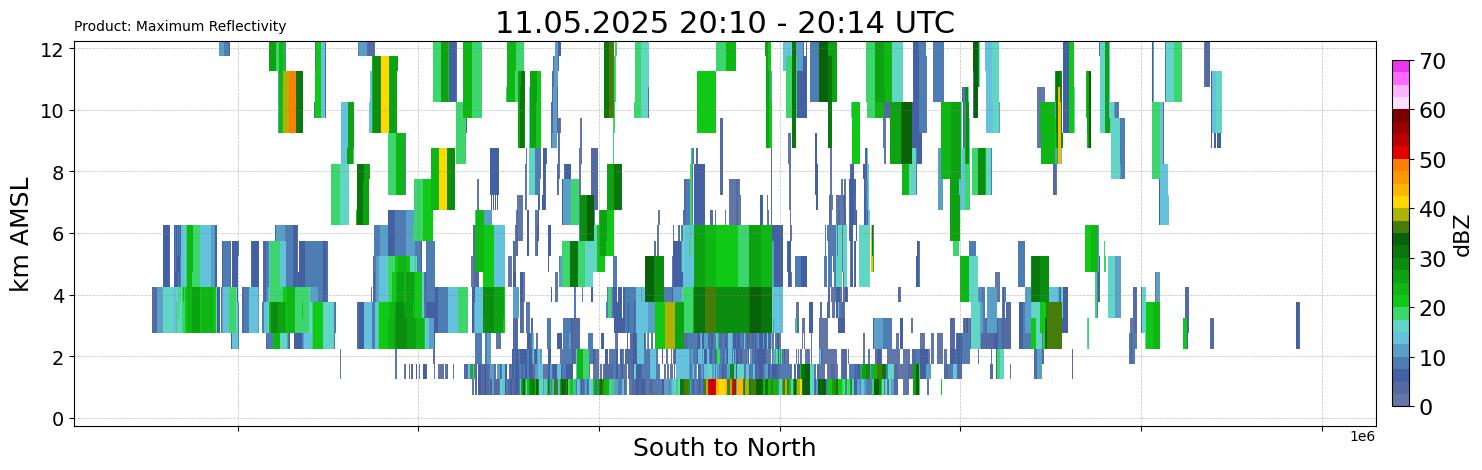 Product: Maximum Reflectivity

11.05.2025 20:10 - 20:14 UTC

km AMSL

12
10
8
6
4
2
0

South to North

1e6

70
60
50
40
30
20
10
0

dBZ